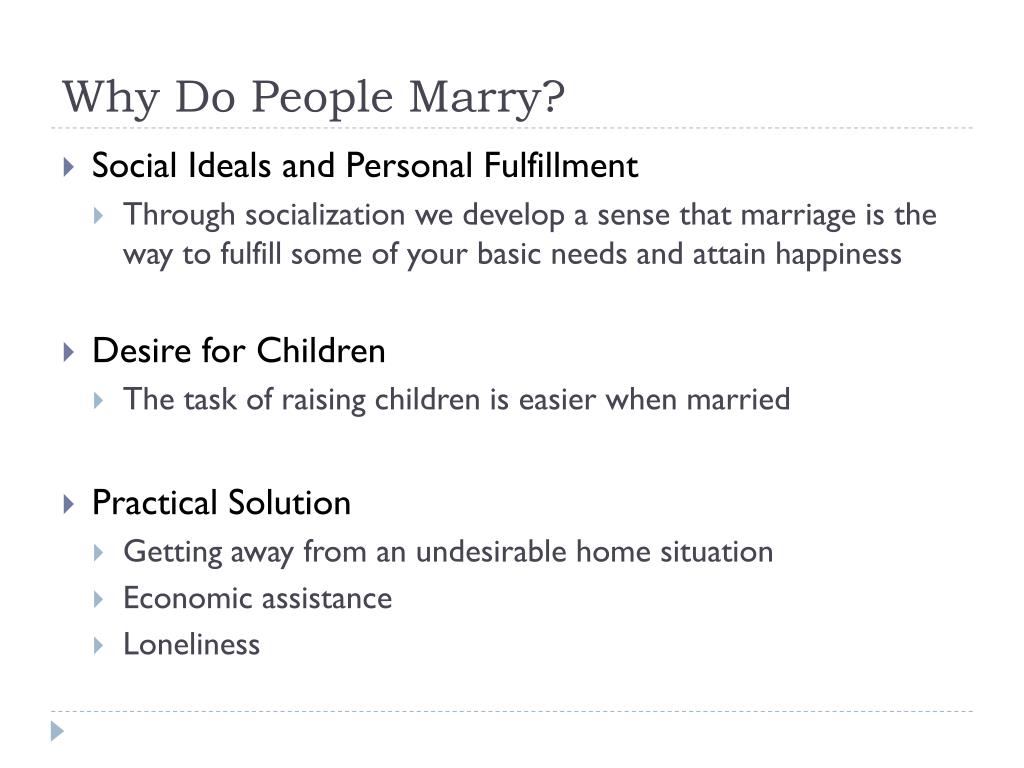 Why Do People Marry?

Social Ideals and Personal Fulfillment

Through socialization we develop a sense that marriage is the way to fulfill some of your basic needs and attain happiness

Desire for Children

The task of raising children is easier when married

Practical Solution

Getting away from an undesirable home situation

Economic assistance

Loneliness